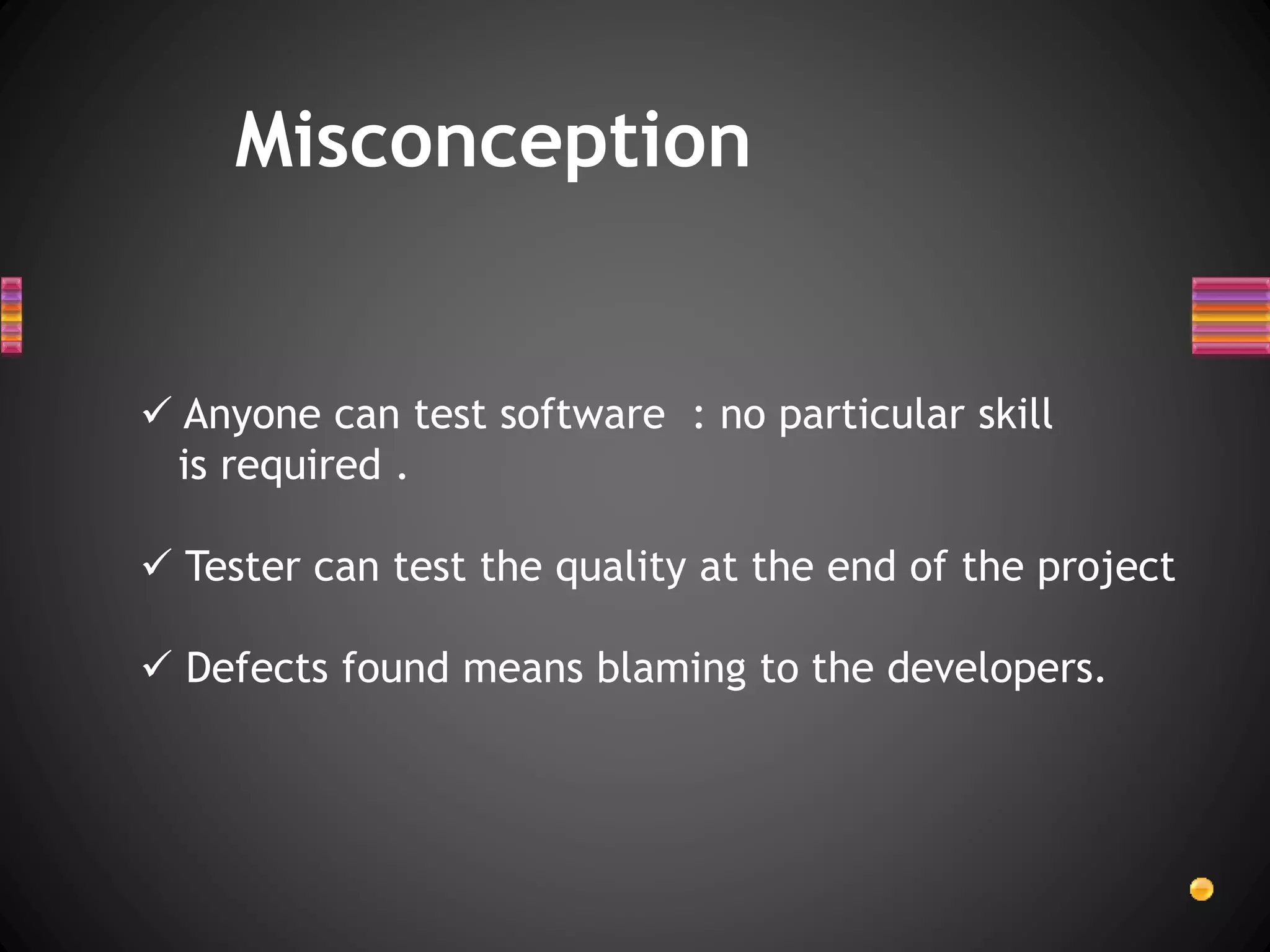 Misconception

✓ Anyone can test software : no particular skill is required .

✓ Tester can test the quality at the end of the project

✓ Defects found means blaming to the developers.